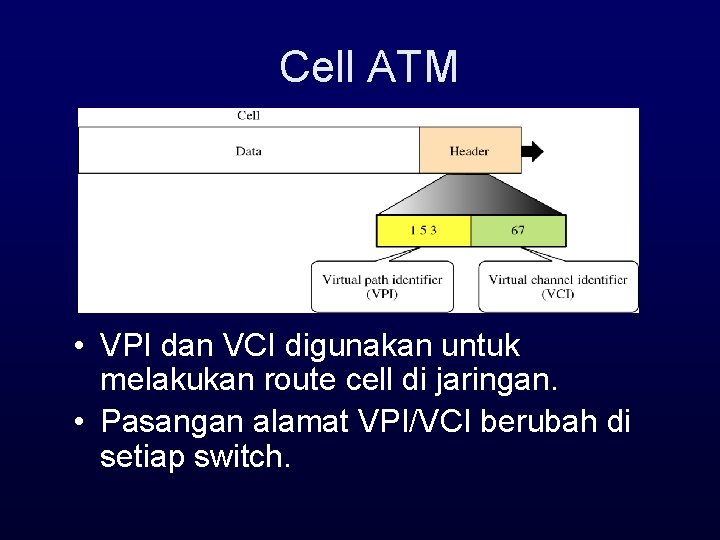 Cell ATM

Cell

Data

Header

1 5 3

67

Virtual path identifier (VPI)

Virtual channel identifier (VCI)

• VPI dan VCI digunakan untuk melakukan route cell di jaringan.

• Pasangan alamat VPI/VCI berubah di setiap switch.